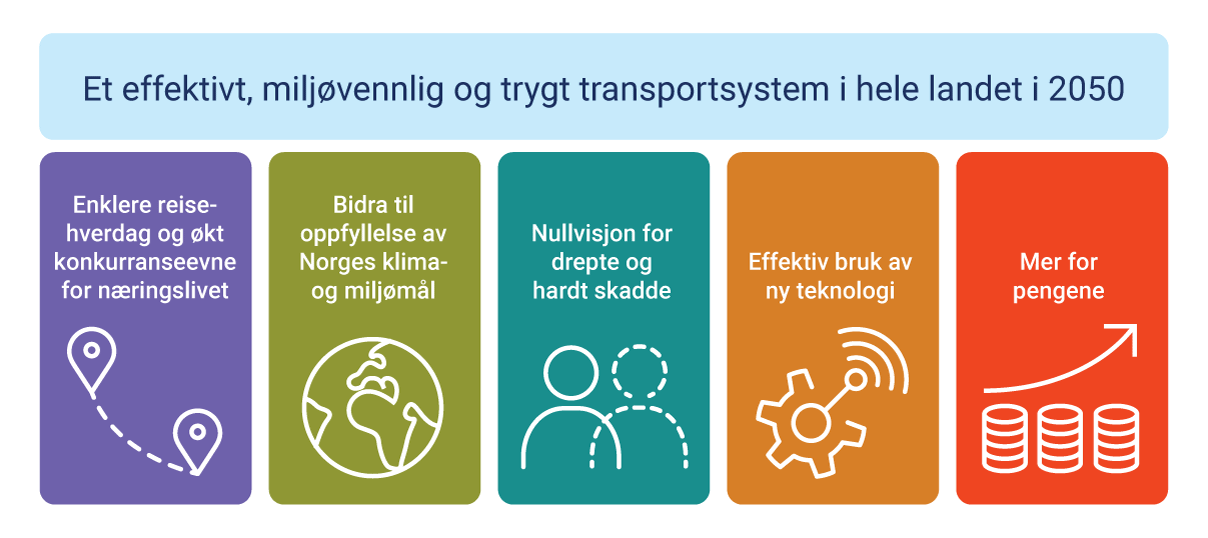 Et effektivt, miljøvennlig og trygt transportsystem i hele landet i 2050

Enklere reisehverdag og økt konkurranseevne for næringslivet

Bidra til oppfyllelse av Norges klima- og miljømål

Nullvisjon for drepte og hardt skadde

Effektiv bruk av ny teknologi

Mer for pengene